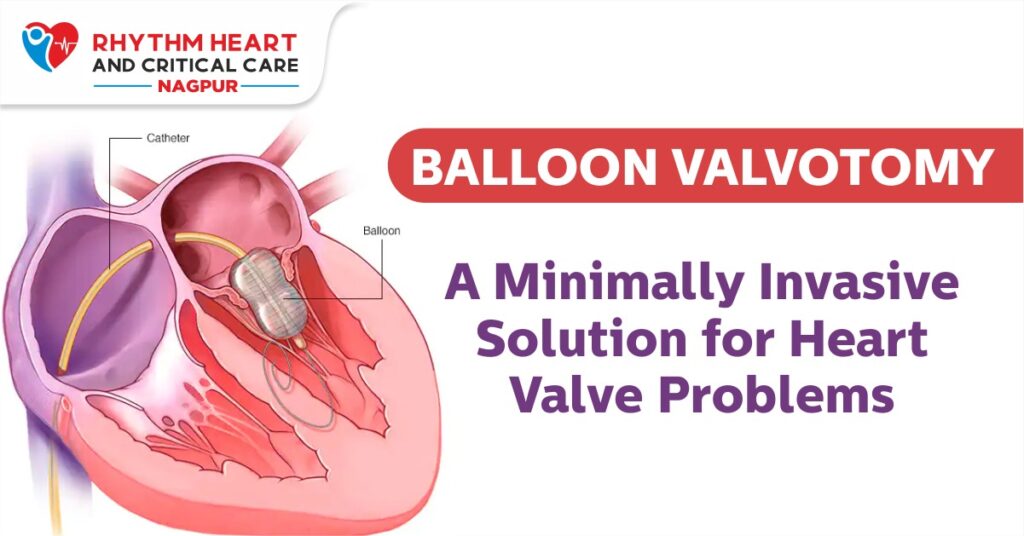 RHYTHM HEART
AND CRITICAL CARE
NAGPUR

Catheter

Balloon

BALLOON VALVOTOMY

A Minimally Invasive Solution for Heart Valve Problems